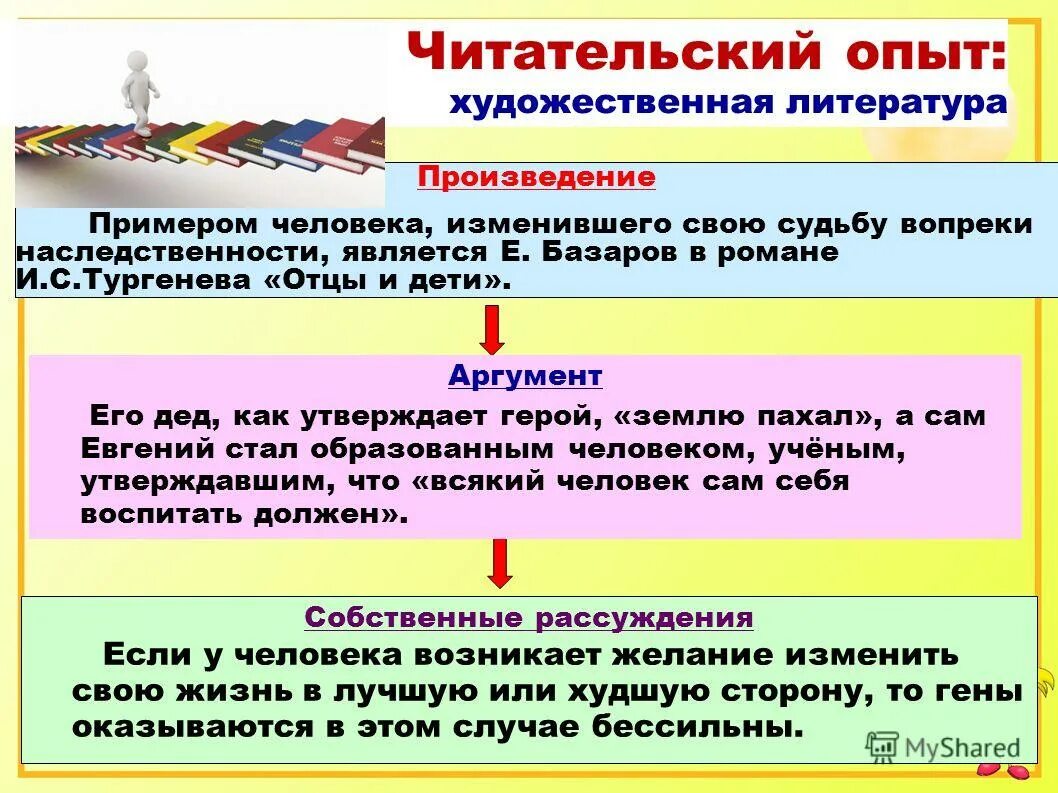 Читательский опыт:
художественная литература

Произведение

Примером человека, изменившего свою судьбу вопреки наследственности, является Е. Базаров в романе И.С.Тургенева «Отцы и дети».

Аргумент

Его дед, как утверждает герой, «землю пахал», а сам Евгений стал образованным человеком, учёным, утверждавшим, что «всякий человек сам себя воспитать должен».

Собственные рассуждения

Если у человека возникает желание изменить свою жизнь в лучшую или худшую сторону, то гены оказываются в этом случае бессильны.

MyShared